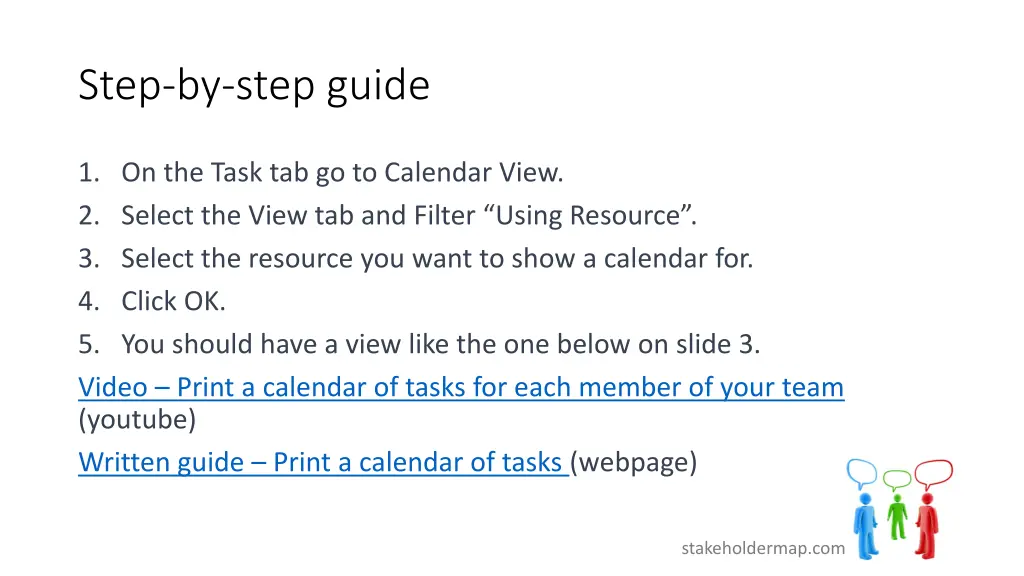 Step-by-step guide

1. On the Task tab go to Calendar View.
2. Select the View tab and Filter “Using Resource”.
3. Select the resource you want to show a calendar for.
4. Click OK.
5. You should have a view like the one below on slide 3.

Video – Print a calendar of tasks for each member of your team (youtube)

Written guide – Print a calendar of tasks (webpage)

stakeholdermap.com